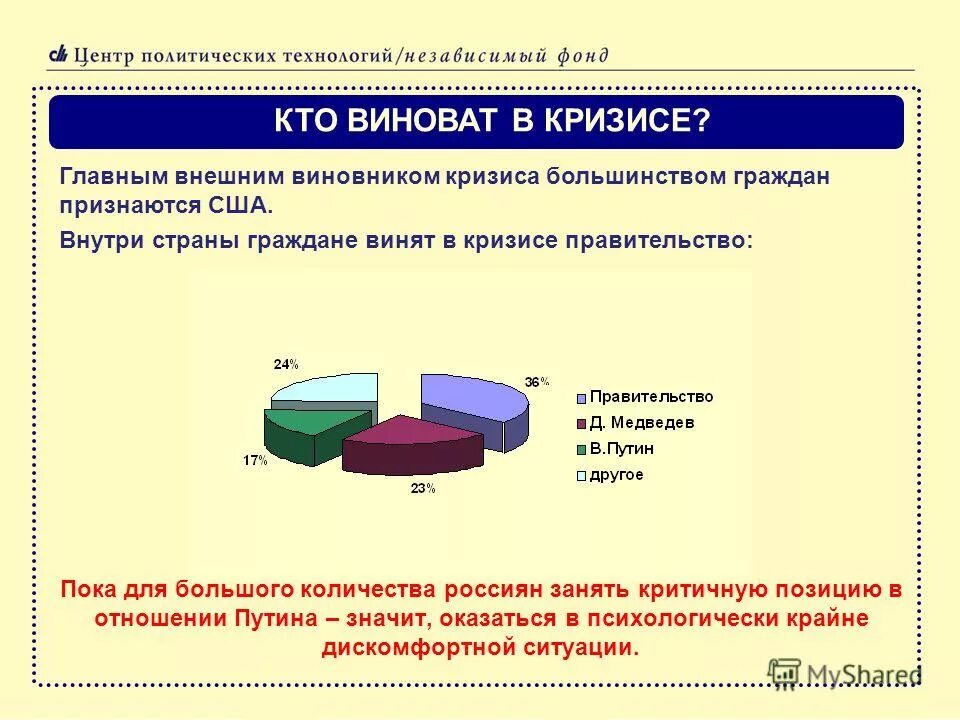 Центр политических технологий/независимый фонд

КТО ВИНОВАТ В КРИЗИСЕ?

Главным внешним виновником кризиса большинством граждан признаются США.

Внутри страны граждане винят в кризисе правительство:

24%
36%
17%
23%

Правительство
Д. Медведев
В.Путин
другое

Пока для большого количества россиян занять критичную позицию в отношении Путина – значит, оказаться в психологически крайне дискомфортной ситуации.

MyShared